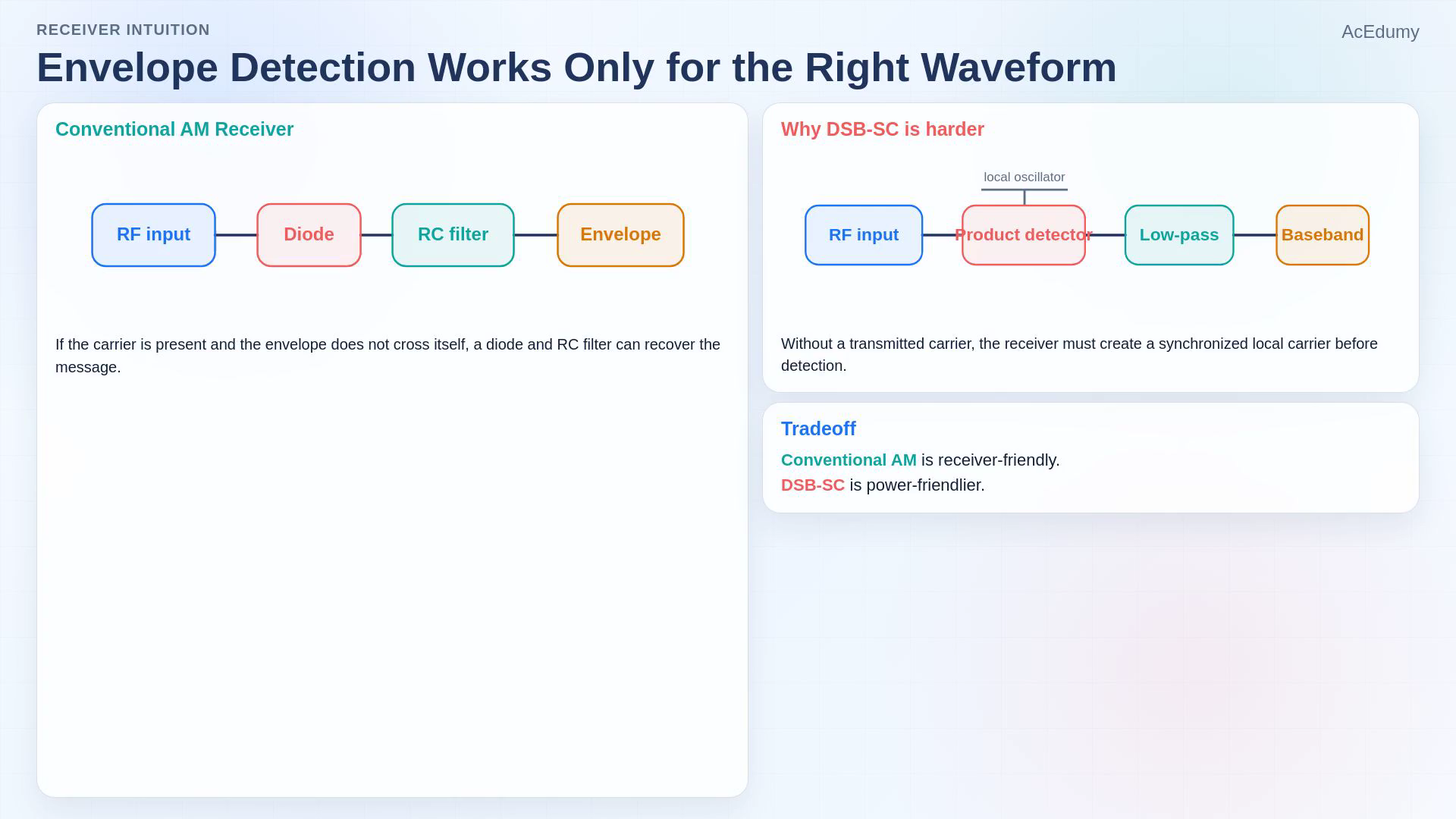 RECEIVER INTUITION

AcEdumy

Envelope Detection Works Only for the Right Waveform

Conventional AM Receiver

RF input

Diode

RC filter

Envelope

If the carrier is present and the envelope does not cross itself, a diode and RC filter can recover the message.

Why DSB-SC is harder

local oscillator

RF input

Product detector

Low-pass

Baseband

Without a transmitted carrier, the receiver must create a synchronized local carrier before detection.

Tradeoff

Conventional AM is receiver-friendly.
DSB-SC is power-friendlier.